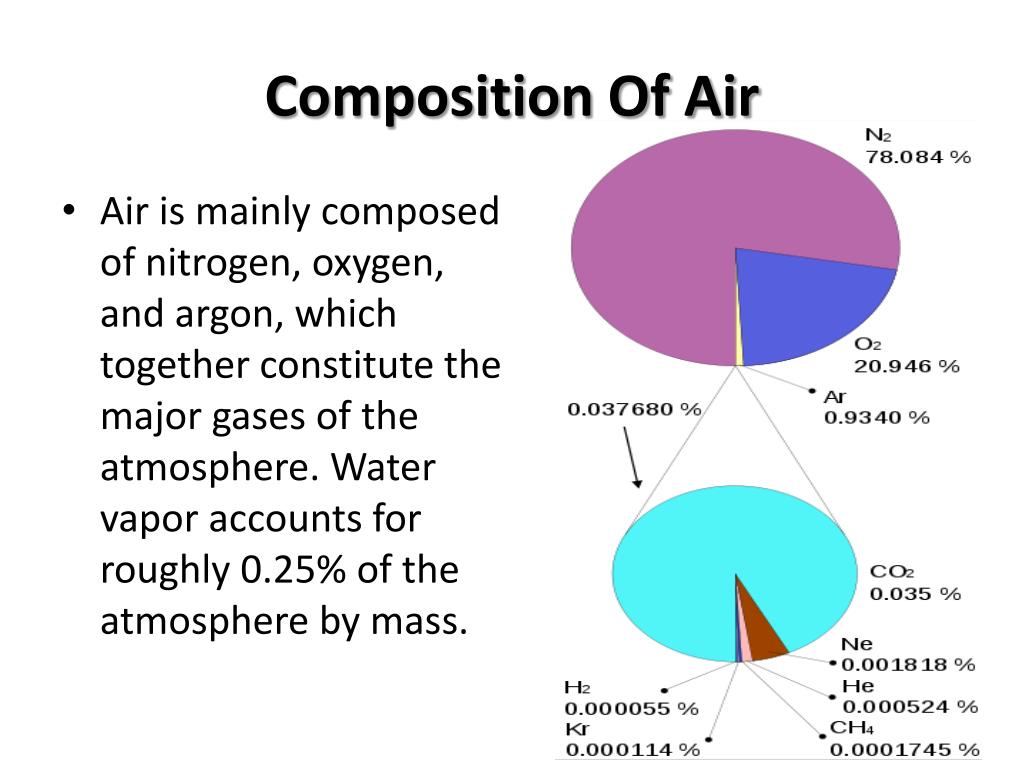 Composition Of Air

• Air is mainly composed of nitrogen, oxygen, and argon, which together constitute the major gases of the atmosphere. Water vapor accounts for roughly 0.25% of the atmosphere by mass.

$N_2$
78.084 %

$O_2$
20.946 %

Ar
0.9340 %

0.037680 %

$CO_2$
0.035 %

Ne
0.001818 %

He
0.000524 %

$CH_4$
0.0001745 %

$H_2$
0.000055 %

Kr
0.000114 %